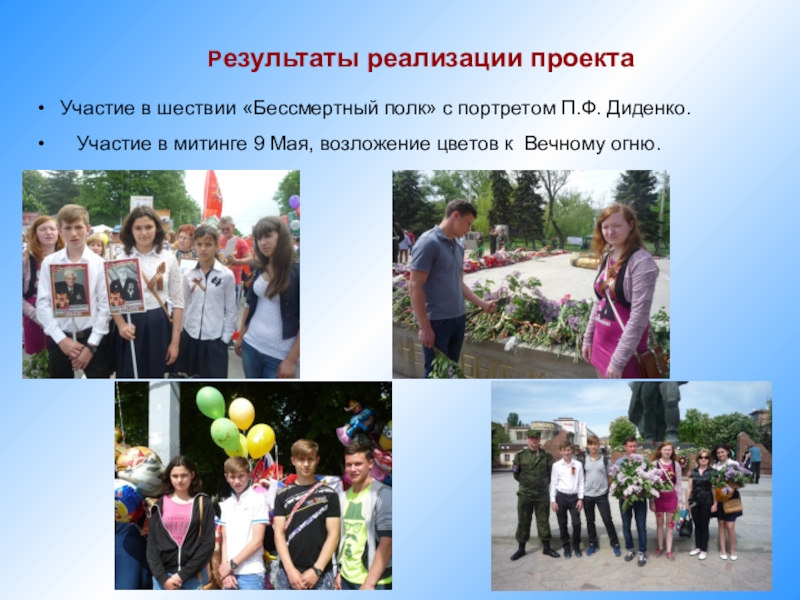 Результаты реализации проекта

• Участие в шествии «Бессмертный полк» с портретом П.Ф. Диденко.

• Участие в митинге 9 Мая, возложение цветов к Вечному огню.